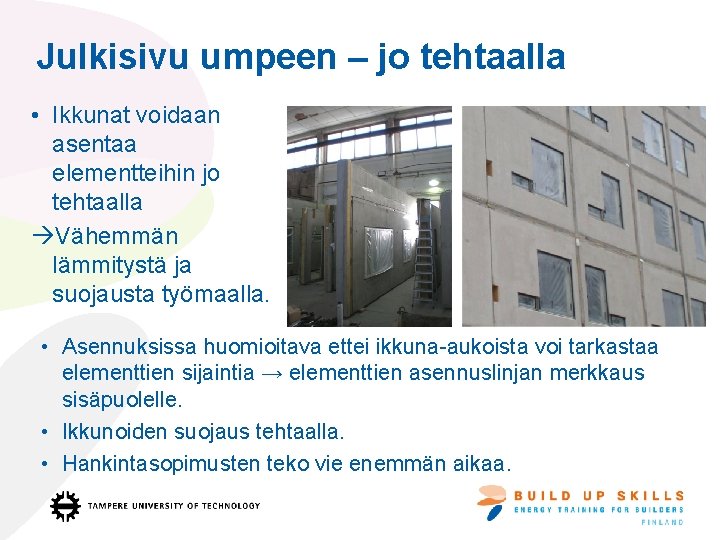 Julkisivu umpeen – jo tehtaalla

• Ikkunat voidaan asentaa elementteihin jo tehtaalla

→Vähemmän lämmitystä ja suojausta työmaalla.

• Asennuksissa huomioitava ettei ikkuna-aukoista voi tarkastaa elementtien sijaintia → elementtien asennuslinjan merkkaus sisäpuolelle.

• Ikkunoiden suojaus tehtaalla.

• Hankintasopimusten teko vie enemmän aikaa.

TAMPERE UNIVERSITY OF TECHNOLOGY

BUILD UP SKILLS
ENERGY TRAINING FOR BUILDERS
FINLAND